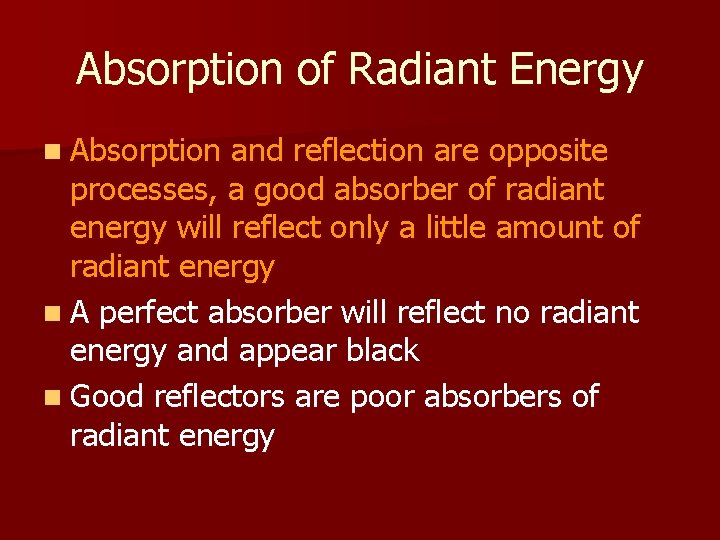 Absorption of Radiant Energy

- Absorption and reflection are opposite processes, a good absorber of radiant energy will reflect only a little amount of radiant energy
- A perfect absorber will reflect no radiant energy and appear black
- Good reflectors are poor absorbers of radiant energy